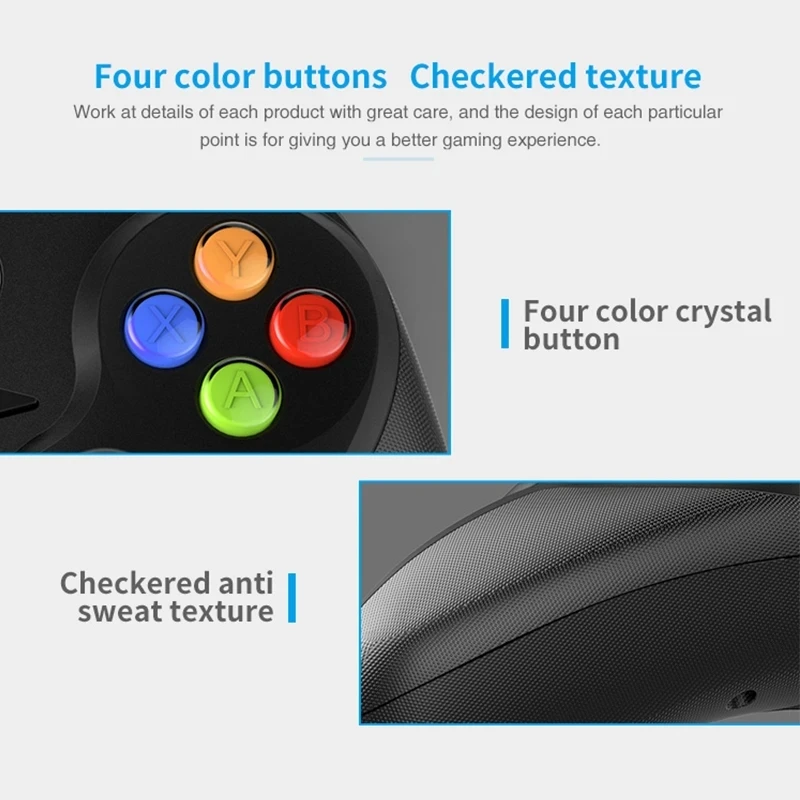 Four color buttons Checkered texture

Work at details of each product with great care, and the design of each particular point is for giving you a better gaming experience.

Y
X
B
A

Four color crystal button

Checkered anti sweat texture